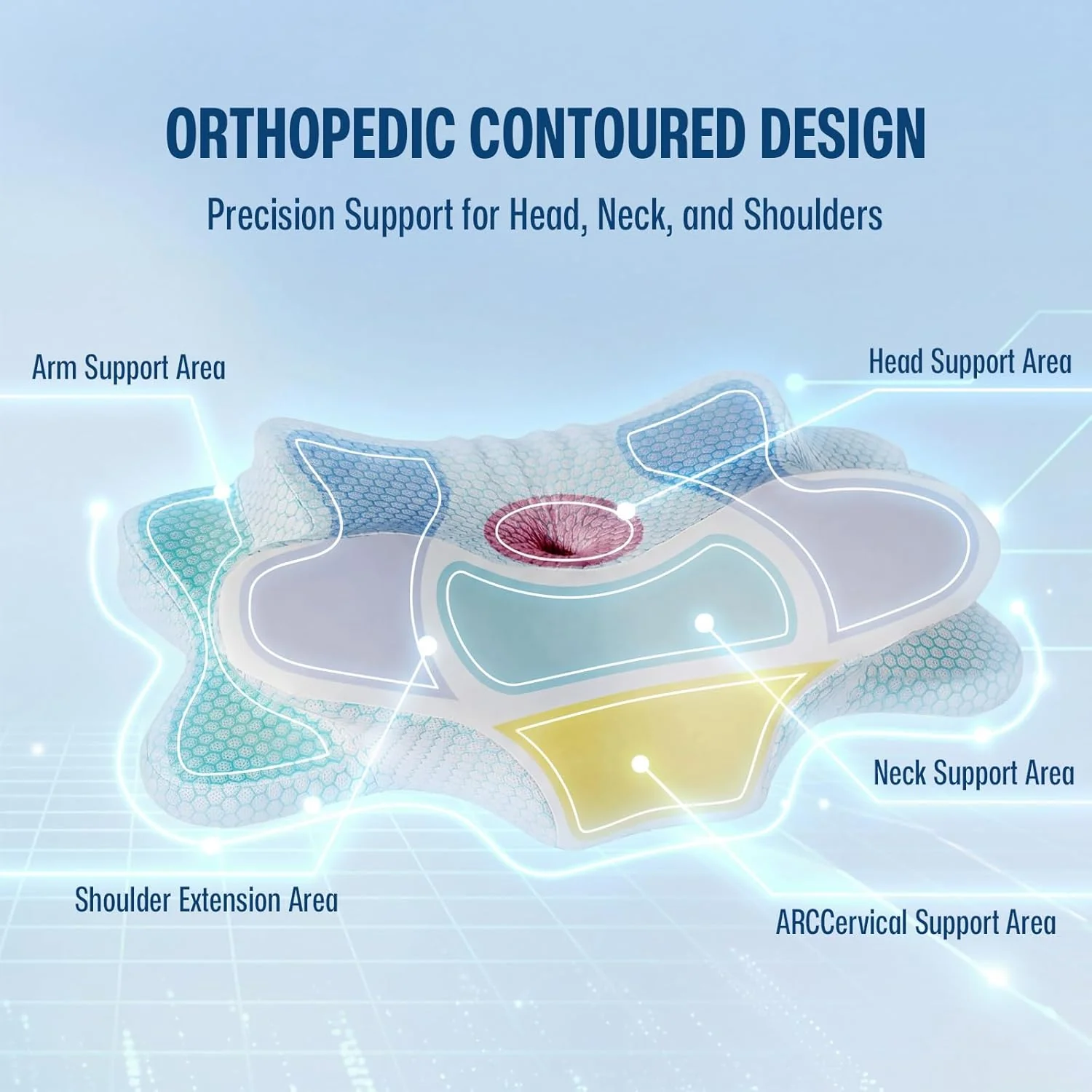 ORTHOPEDIC CONTOURED DESIGN

Precision Support for Head, Neck, and Shoulders

Arm Support Area

Head Support Area

Neck Support Area

Shoulder Extension Area

ARCCervical Support Area